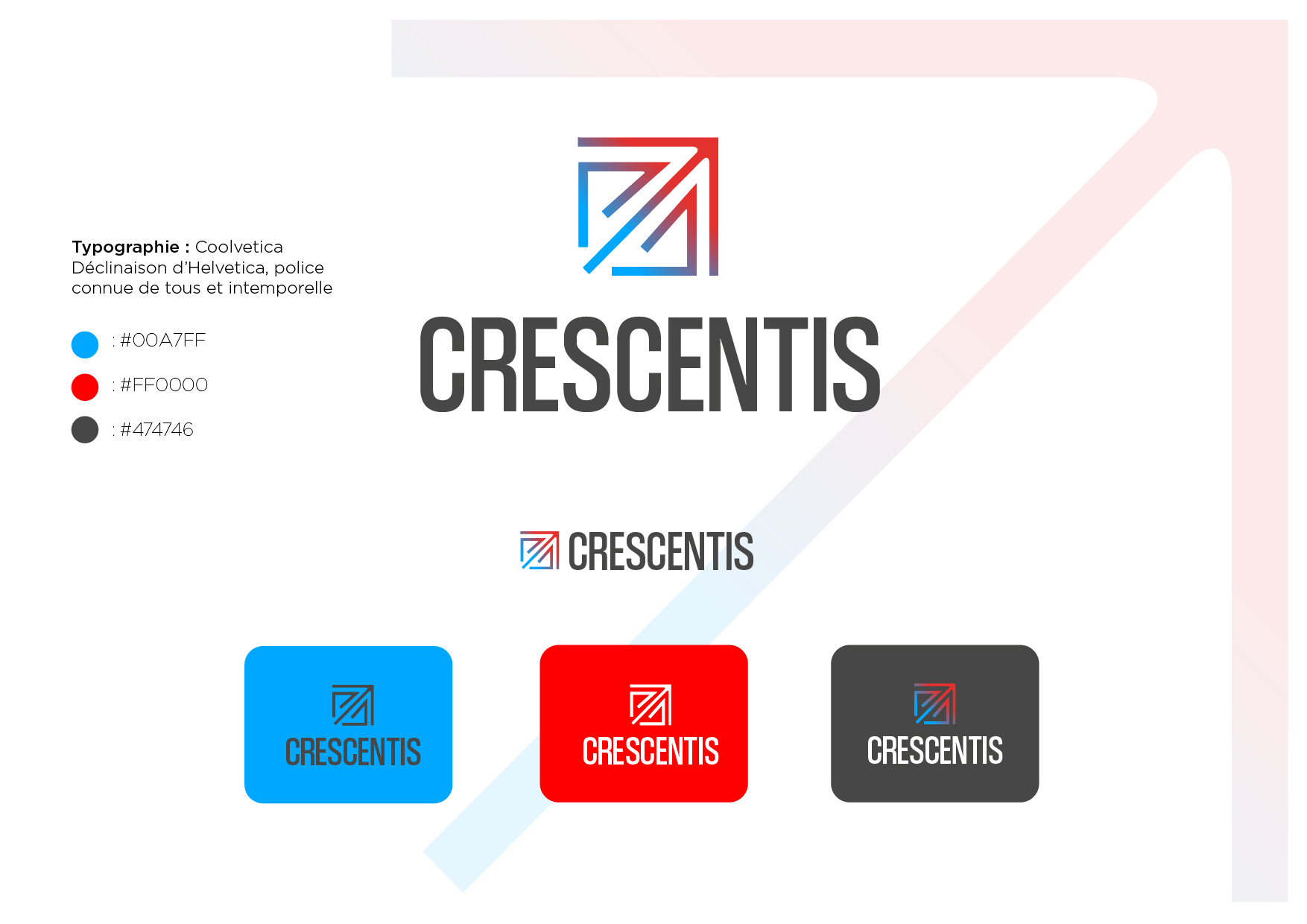 Typographie : Coolvetica
Déclinaison d'Helvetica, police connue de tous et intemporelle

: #00A7FF

: #FF0000

: #474746

CRESCENTIS

CRESCENTIS

CRESCENTIS

CRESCENTIS

CRESCENTIS